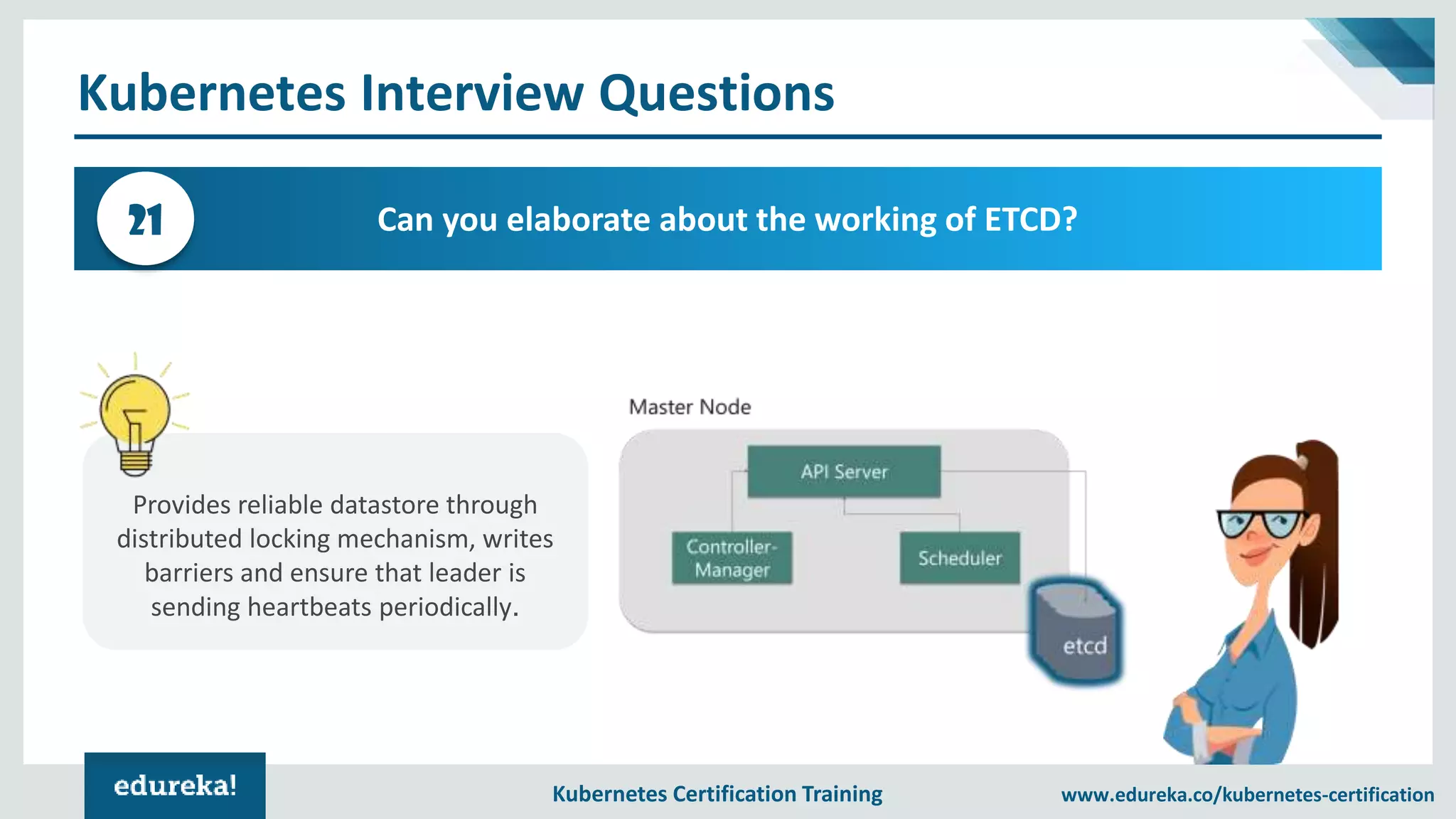 Kubernetes Interview Questions

21

Can you elaborate about the working of ETCD?

Provides reliable datastore through distributed locking mechanism, writes barriers and ensure that leader is sending heartbeats periodically.

Master Node

API Server

Controller-Manager

Scheduler

etcd

edureka!

Kubernetes Certification Training

www.edureka.co/kubernetes-certification